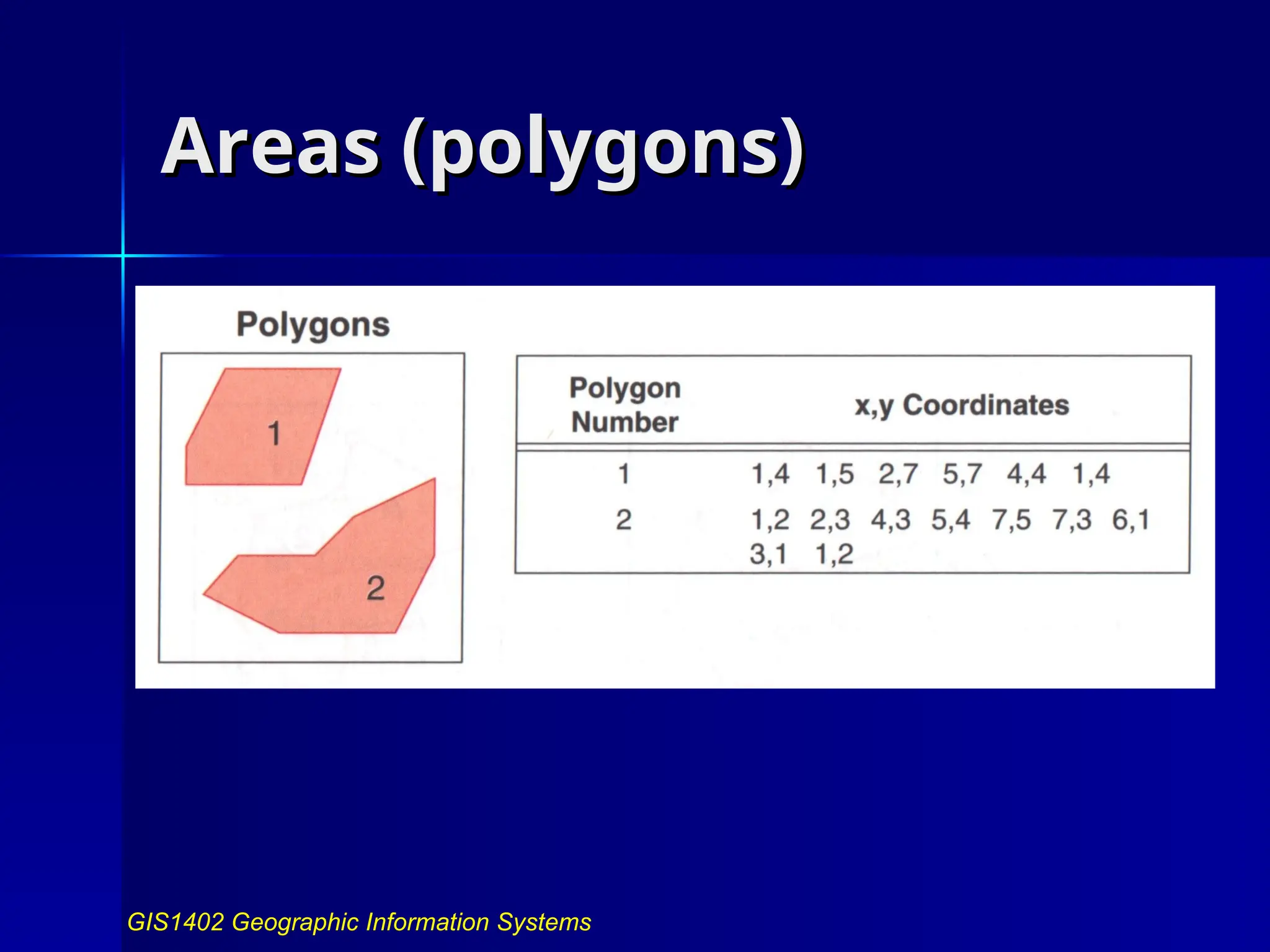 Areas (polygons)

Polygons

1

2

| Polygon Number | x,y Coordinates |
|---|---|
| 1 | 1,4 1,5 2,7 5,7 4,4 1,4 |
| 2 | 1,2 2,3 4,3 5,4 7,5 7,3 6,1 3,1 1,2 |

GIS1402 Geographic Information Systems